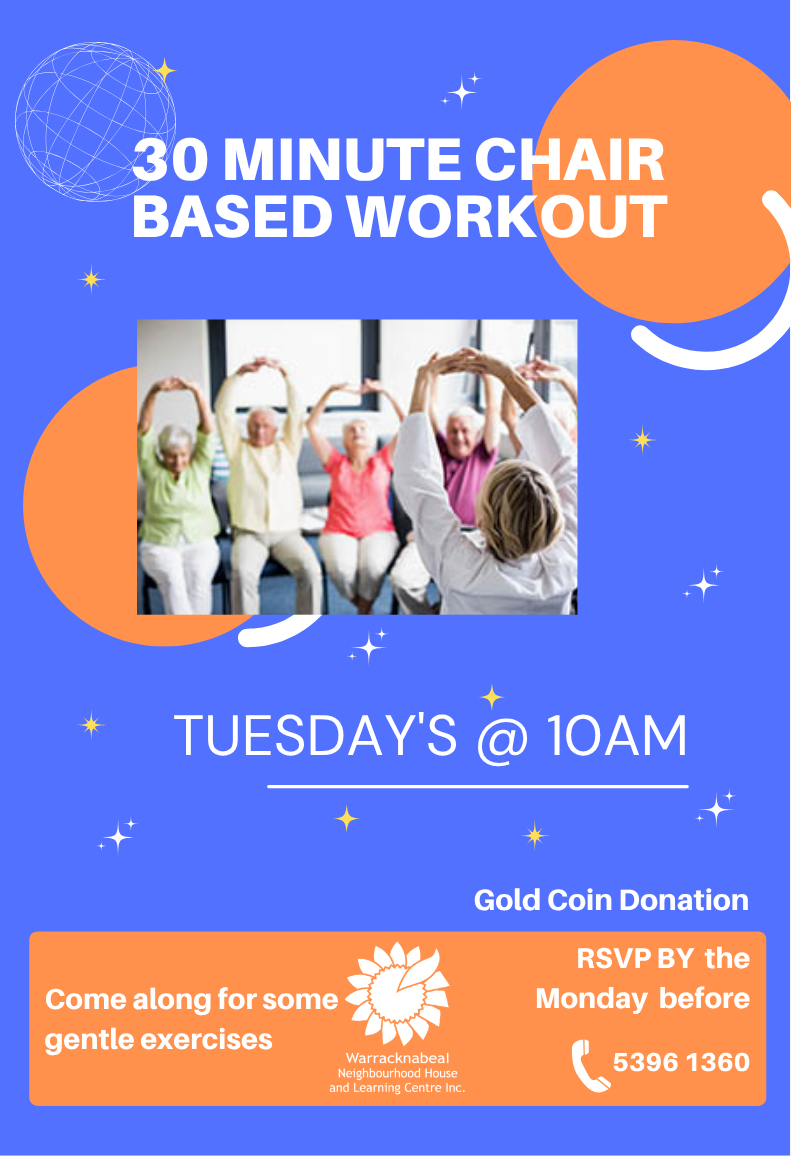 30 MINUTE CHAIR BASED WORKOUT

TUESDAY'S @ 10AM

Gold Coin Donation

Come along for some gentle exercises

Warracknabeal Neighbourhood House and Learning Centre Inc.

RSVP BY the Monday before

5396 1360